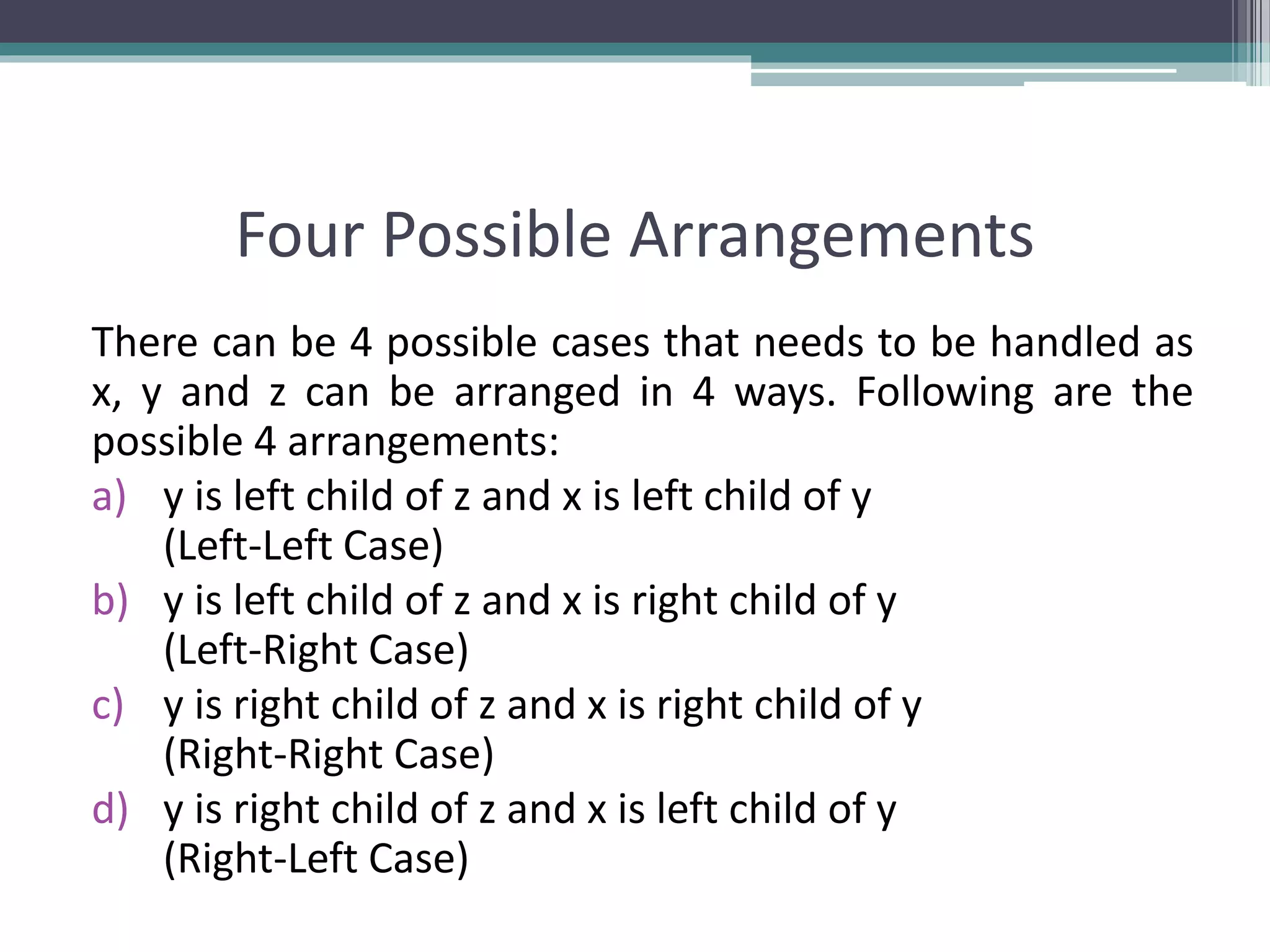 Four Possible Arrangements

There can be 4 possible cases that needs to be handled as x, y and z can be arranged in 4 ways. Following are the possible 4 arrangements:

a) y is left child of z and x is left child of y (Left-Left Case)
b) y is left child of z and x is right child of y (Left-Right Case)
c) y is right child of z and x is right child of y (Right-Right Case)
d) y is right child of z and x is left child of y (Right-Left Case)